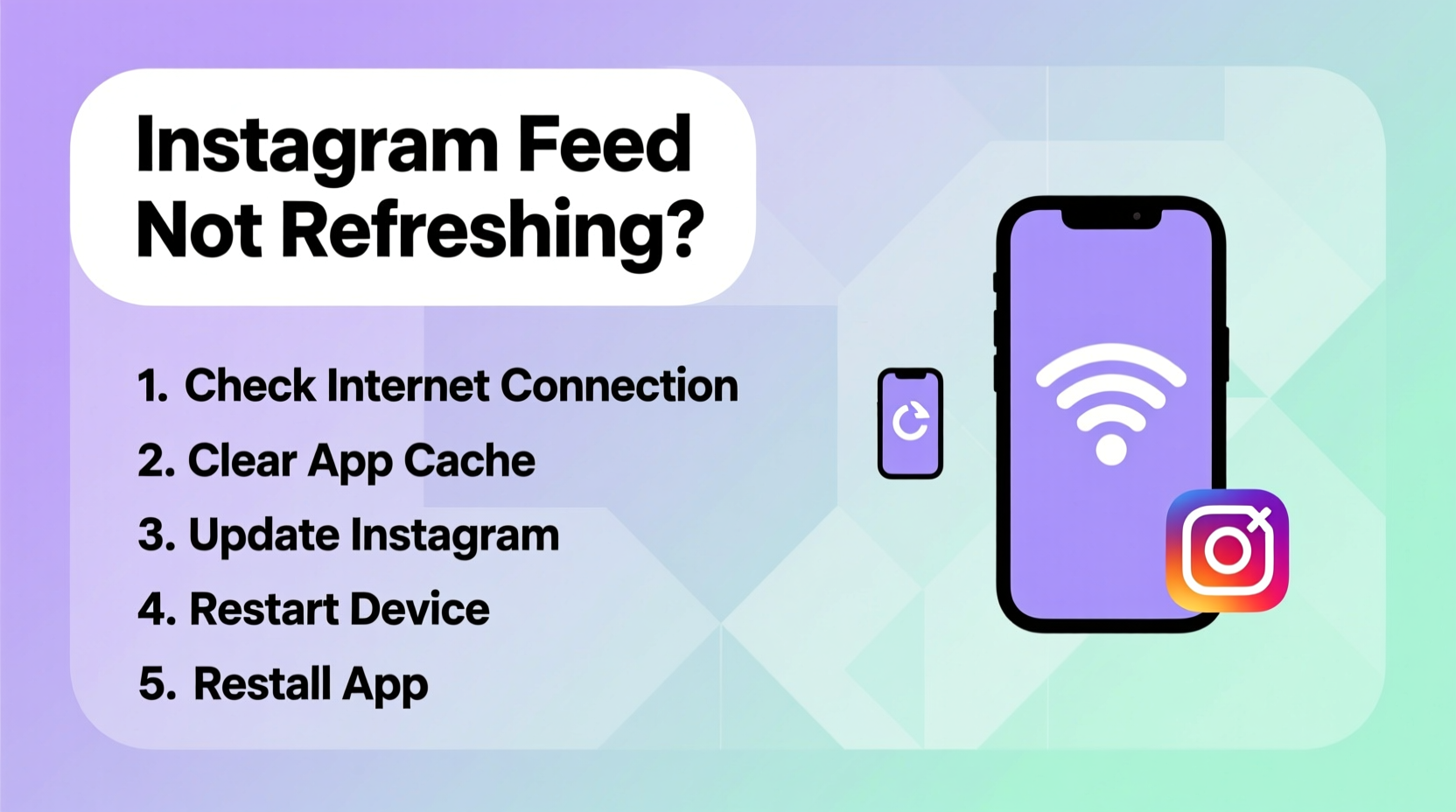 Instagram Feed Not Refreshing?

1. Check Internet Connection
2. Clear App Cache
3. Update Instagram
4. Restart Device
5. Restall App